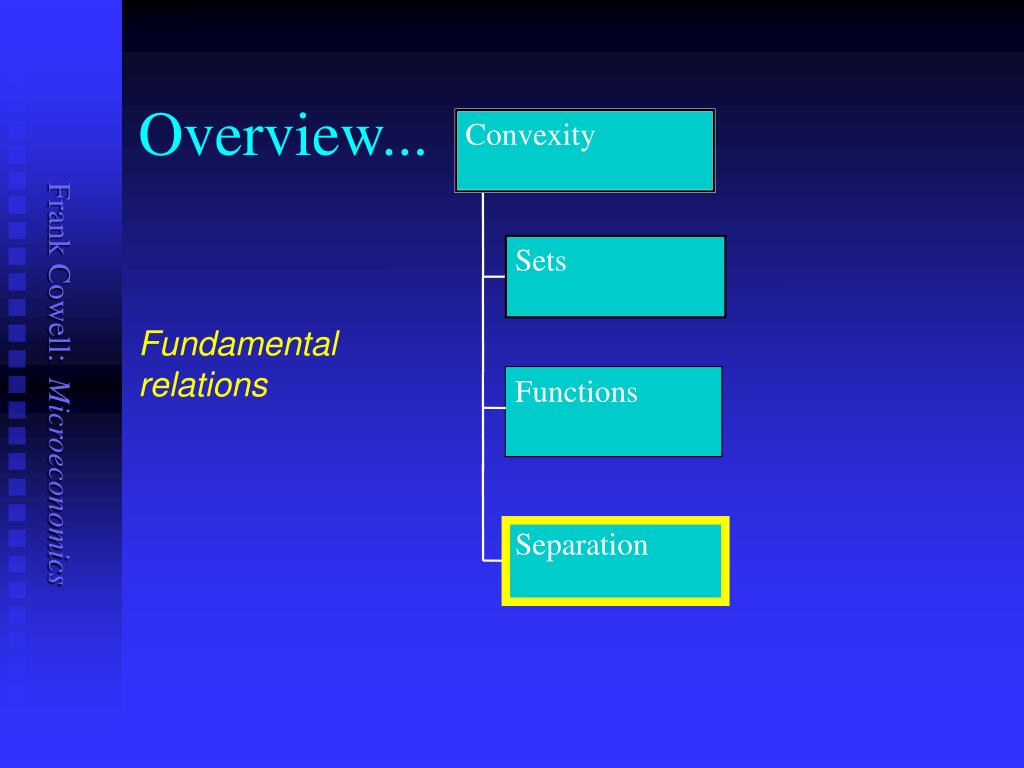 Frank Cowell: Microeconomics

Overview...

Fundamental relations

Convexity

Sets

Functions

Separation